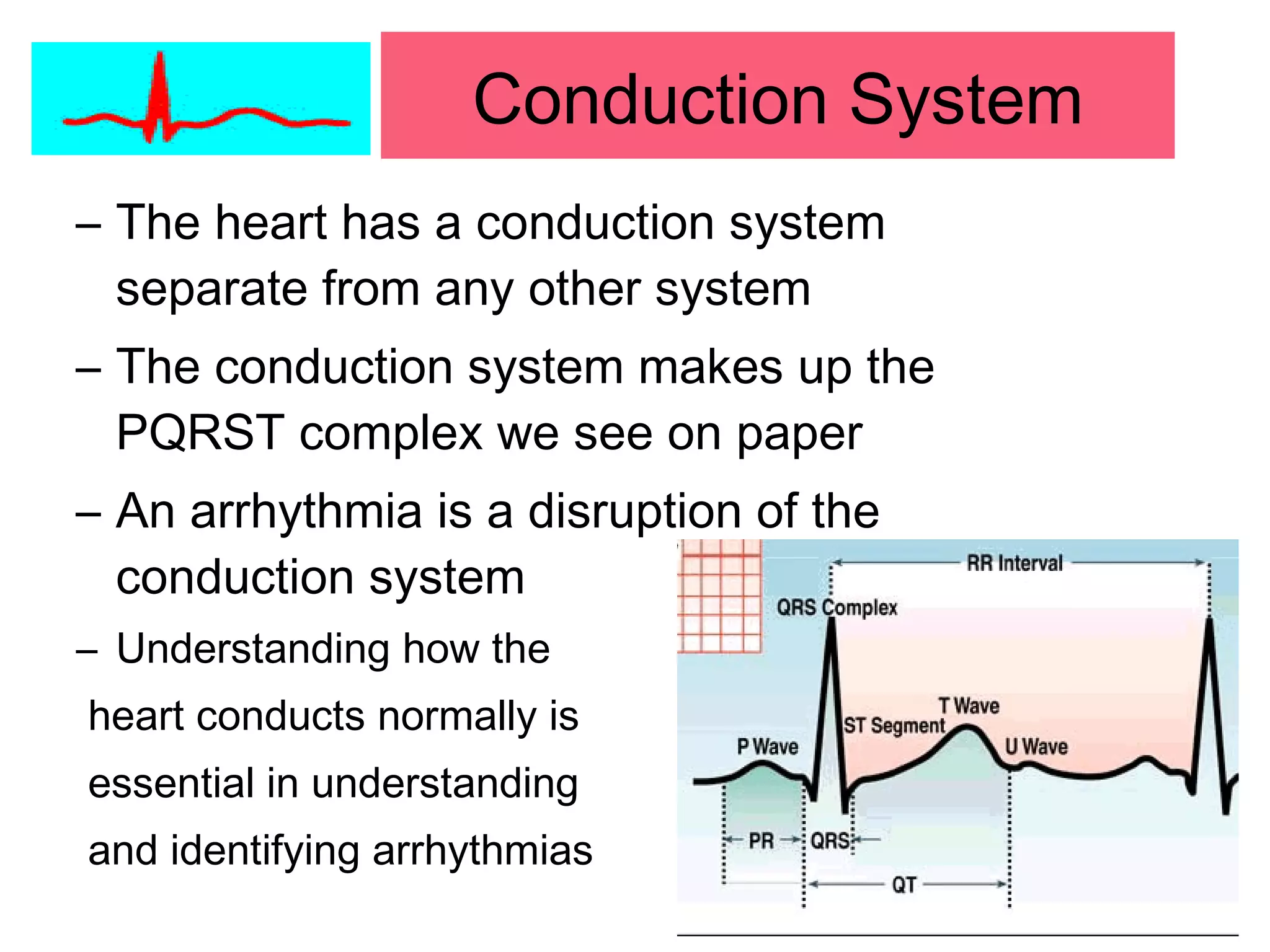 Conduction System

– The heart has a conduction system separate from any other system

– The conduction system makes up the PQRST complex we see on paper

– An arrhythmia is a disruption of the conduction system

– Understanding how the heart conducts normally is essential in understanding and identifying arrhythmias

RR Interval
QRS Complex
T Wave
ST Segment
P Wave
U Wave
PR
QRS
QT